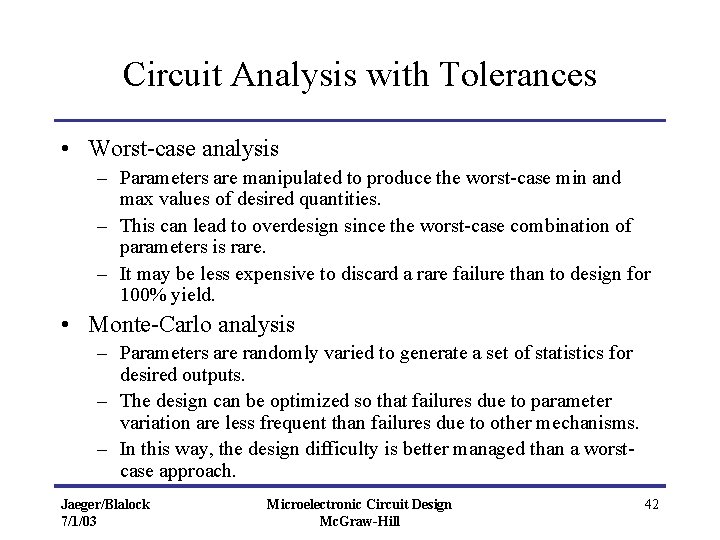 Circuit Analysis with Tolerances

• Worst-case analysis
– Parameters are manipulated to produce the worst-case min and max values of desired quantities.
– This can lead to overdesign since the worst-case combination of parameters is rare.
– It may be less expensive to discard a rare failure than to design for 100% yield.

• Monte-Carlo analysis
– Parameters are randomly varied to generate a set of statistics for desired outputs.
– The design can be optimized so that failures due to parameter variation are less frequent than failures due to other mechanisms.
– In this way, the design difficulty is better managed than a worst-case approach.

Jaeger/Blalock
7/1/03

Microelectronic Circuit Design
McGraw-Hill

42